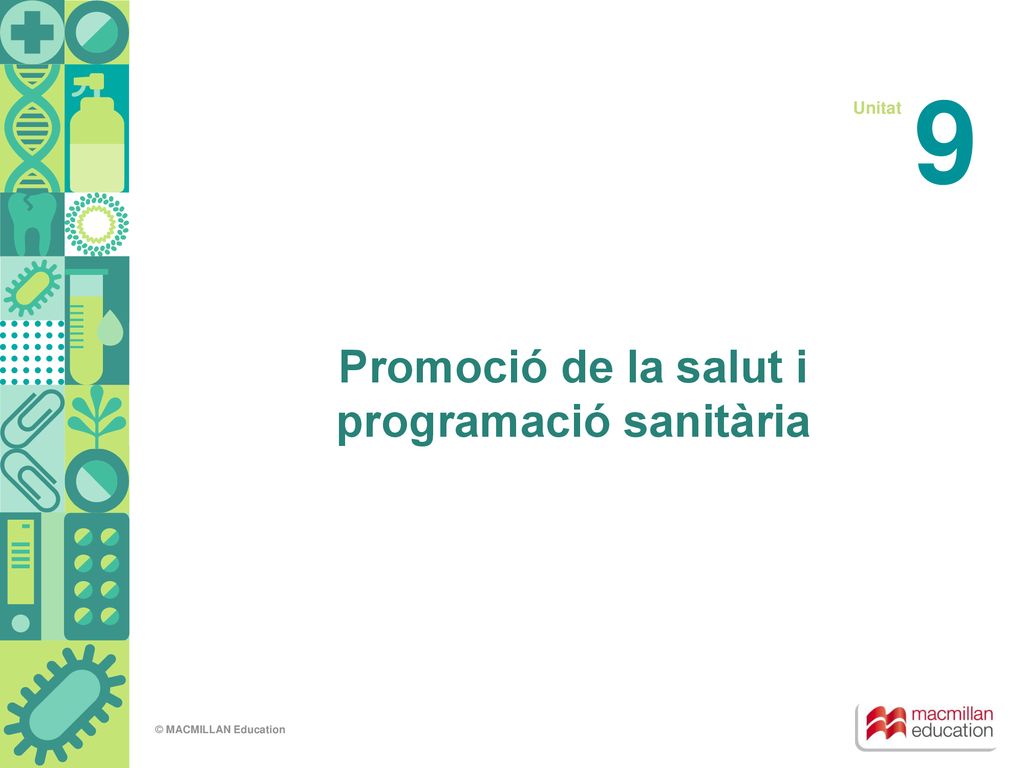 Unitat 9

Promoció de la salut i programació sanitària

© MACMILLAN Education

macmillan education